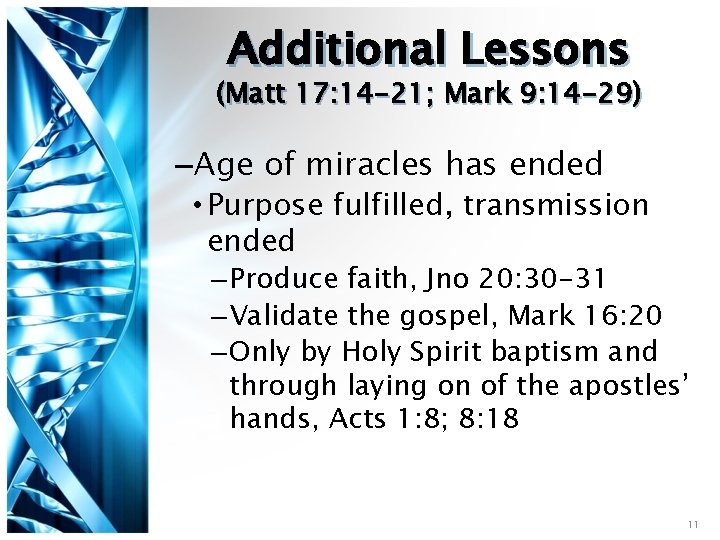 Additional Lessons
(Matt 17:14-21; Mark 9:14-29)

–Age of miracles has ended
• Purpose fulfilled, transmission ended
–Produce faith, Jno 20:30-31
–Validate the gospel, Mark 16:20
–Only by Holy Spirit baptism and through laying on of the apostles' hands, Acts 1:8; 8:18

11